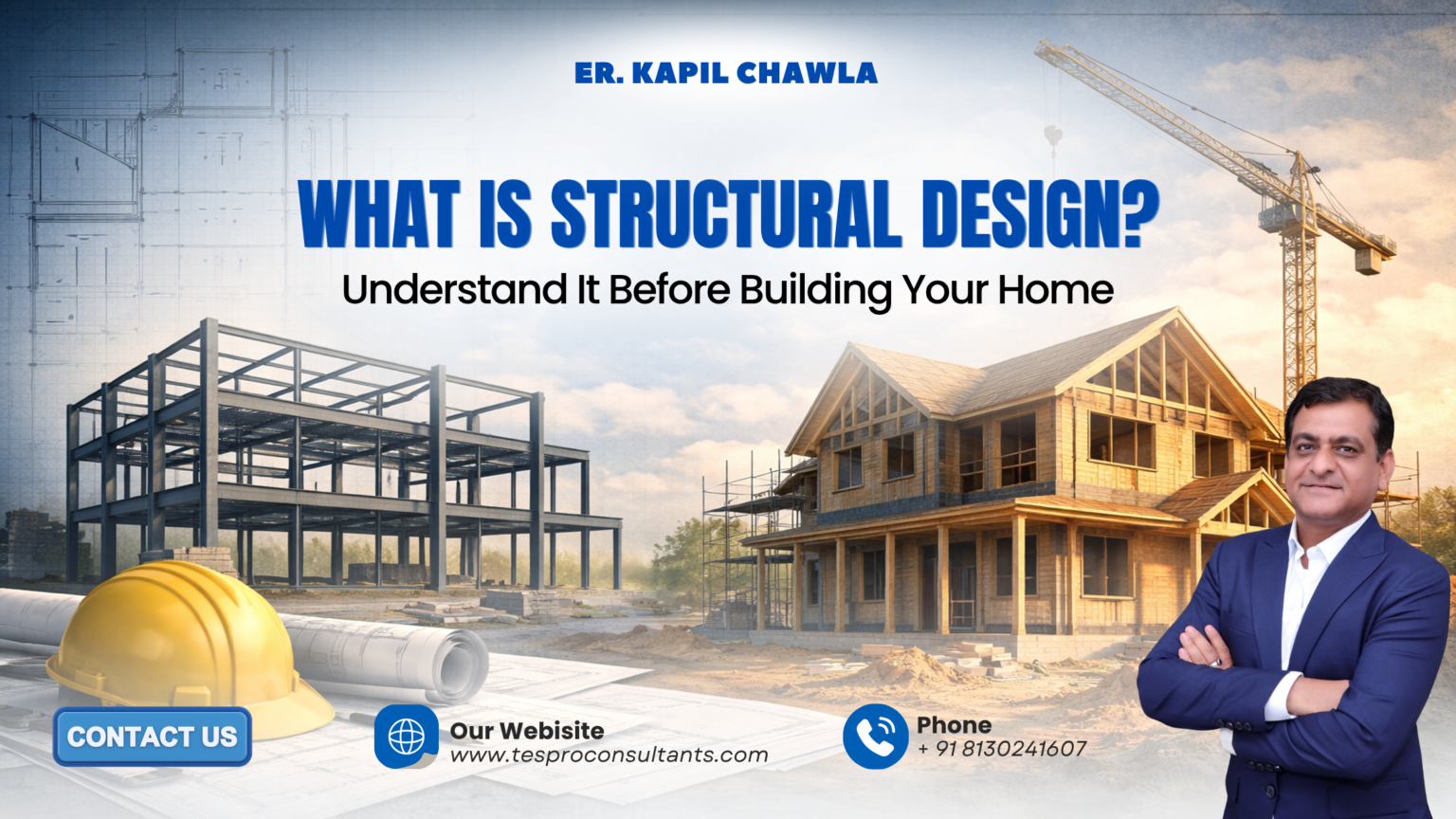 ER. KAPIL CHAWLA

WHAT IS STRUCTURAL DESIGN?

Understand It Before Building Your Home

CONTACT US

Our Webisite
www.tesproconsultants.com

Phone
+ 91 8130241607